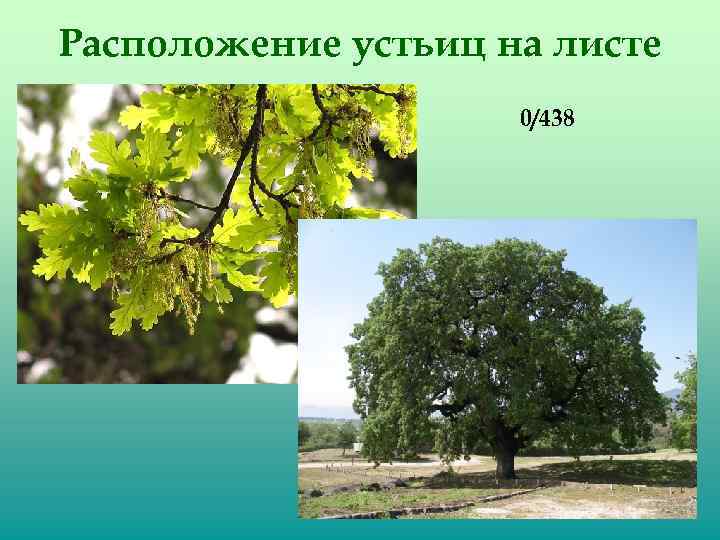 Расположение устьиц на листе

0/438